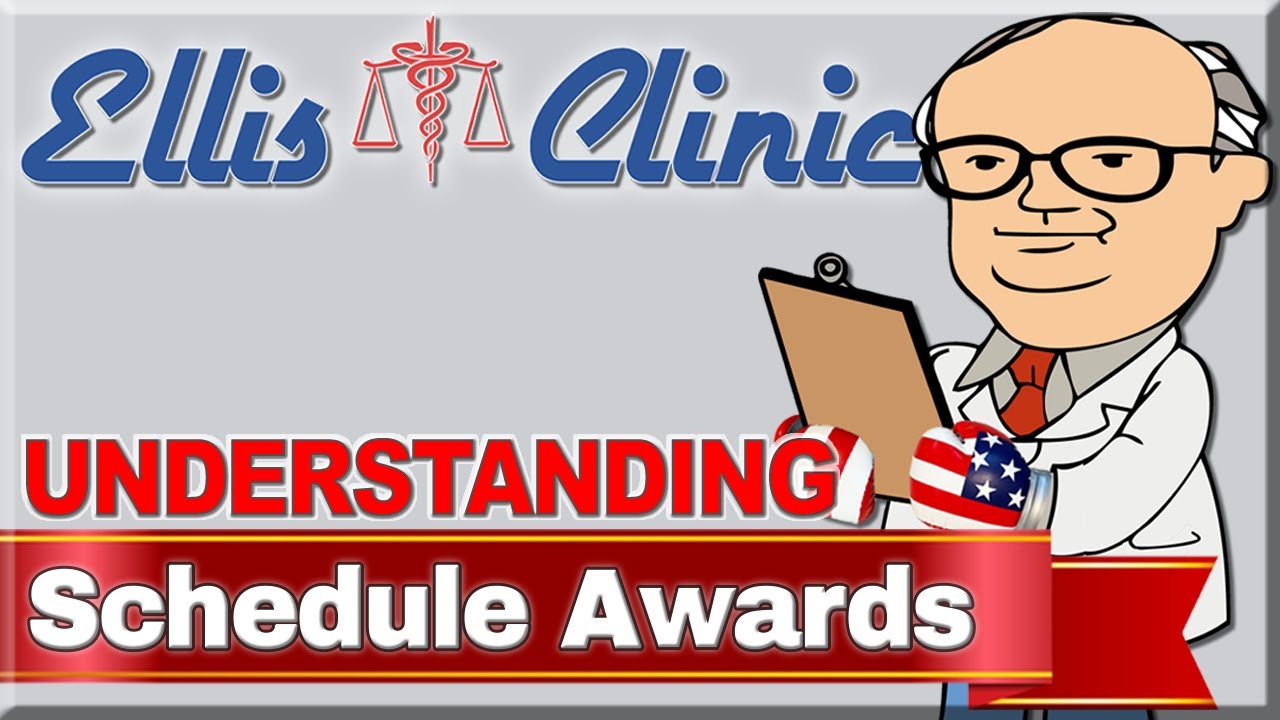 Ellis Clinic

UNDERSTANDING

Schedule Awards